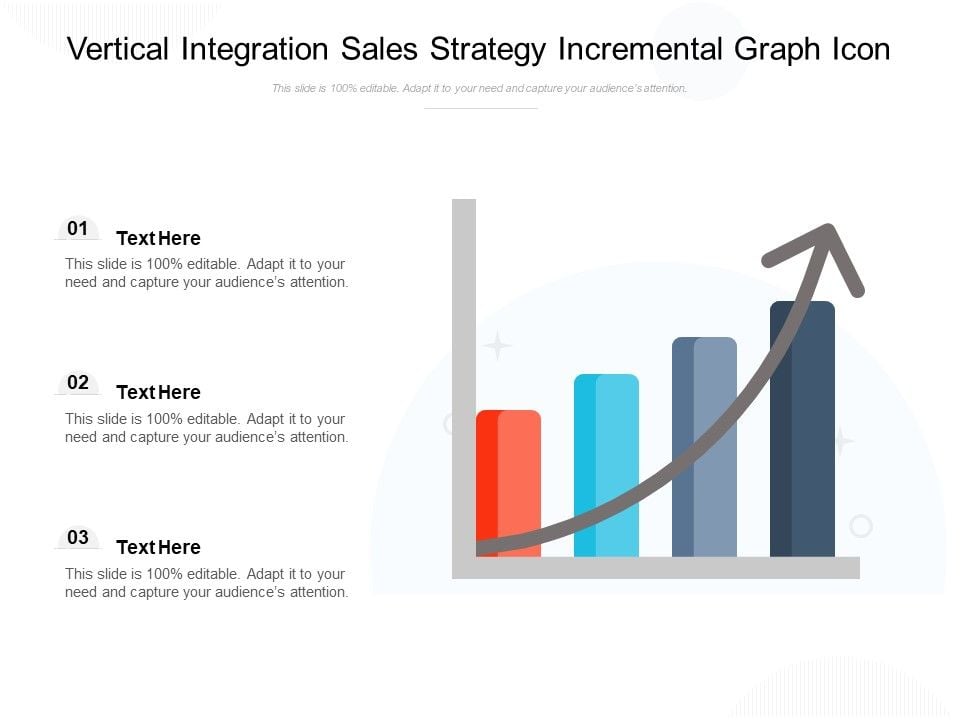 Vertical Integration Sales Strategy Incremental Graph Icon

This slide is 100% editable. Adapt it to your need and capture your audience's attention.

01
Text Here
This slide is 100% editable. Adapt it to your need and capture your audience's attention.

02
Text Here
This slide is 100% editable. Adapt it to your need and capture your audience's attention.

03
Text Here
This slide is 100% editable. Adapt it to your need and capture your audience's attention.